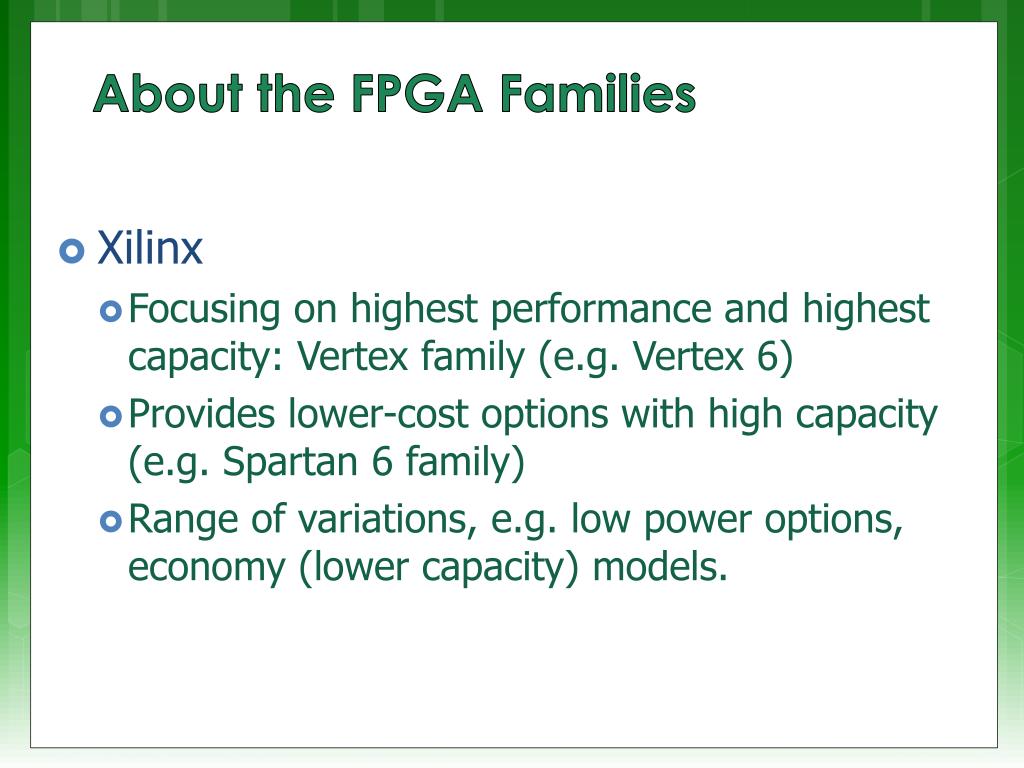 About the FPGA Families

Xilinx

Focusing on highest performance and highest capacity: Vertex family (e.g. Vertex 6)

Provides lower-cost options with high capacity (e.g. Spartan 6 family)

Range of variations, e.g. low power options, economy (lower capacity) models.